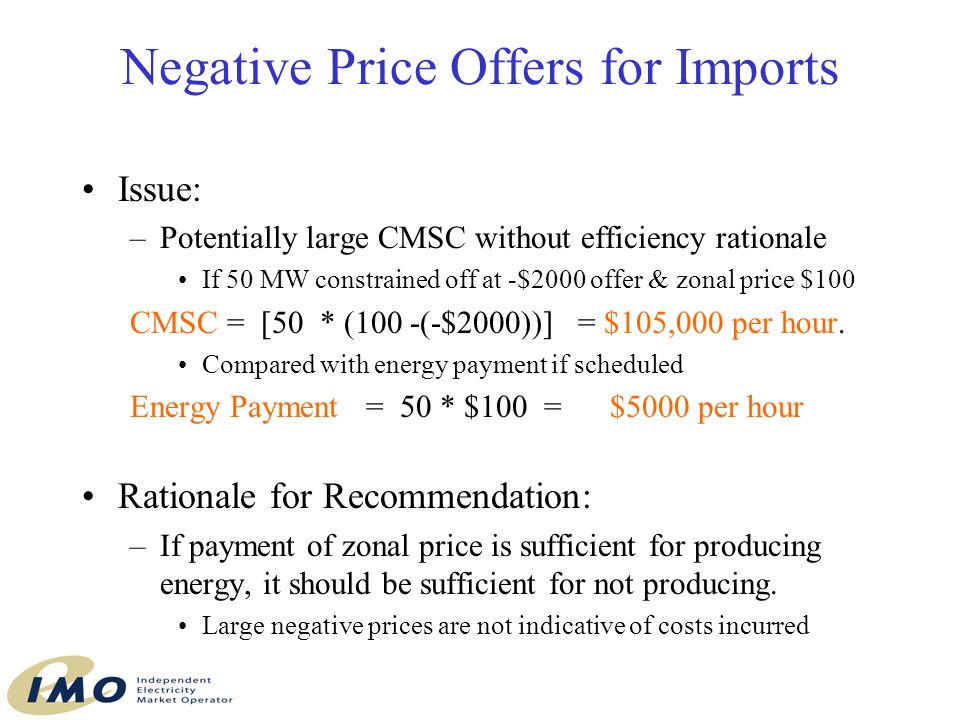 Negative Price Offers for Imports

• Issue:

– Potentially large CMSC without efficiency rationale

• If 50 MW constrained off at -\$2000 offer & zonal price \$100

CMSC = [50 * (100 -(-\$2000))] = \$105,000 per hour.

• Compared with energy payment if scheduled

Energy Payment = 50 * \$100 = \$5000 per hour

• Rationale for Recommendation:

– If payment of zonal price is sufficient for producing energy, it should be sufficient for not producing.

• Large negative prices are not indicative of costs incurred

IMO Independent Electricity Market Operator